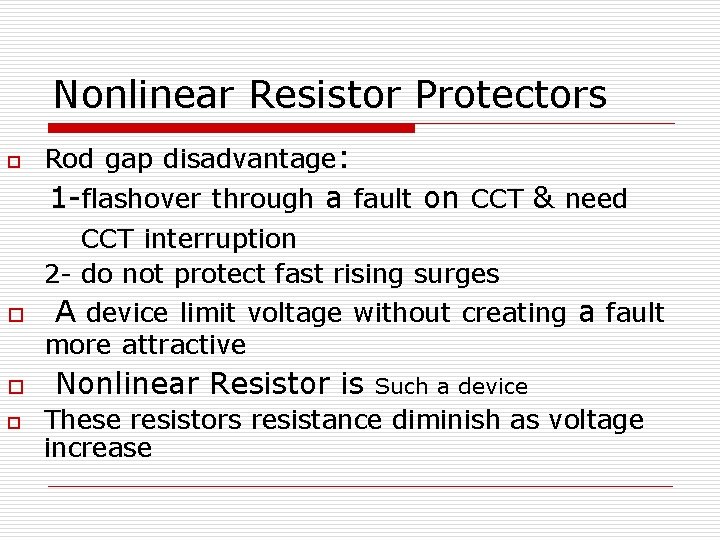 Nonlinear Resistor Protectors

Rod gap disadvantage:

1-flashover through a fault on CCT & need CCT interruption

2- do not protect fast rising surges

A device limit voltage without creating a fault more attractive

Nonlinear Resistor is Such a device

These resistors resistance diminish as voltage increase